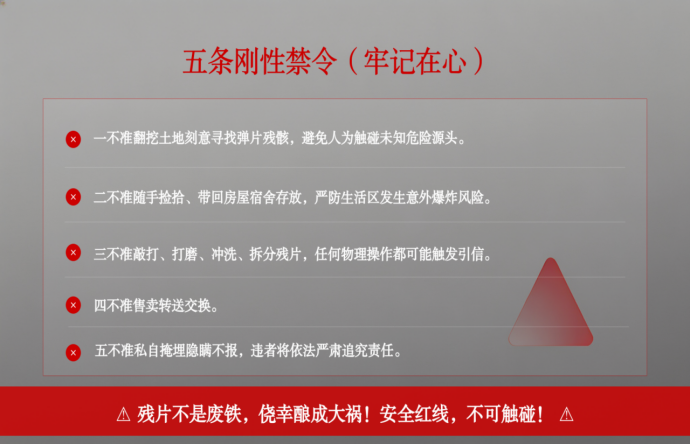 五条刚性禁令（牢记在心）

一不准翻挖土地刻意寻找弹片残骸，避免人为触碰未知危险源头。

二不准随手捡拾、带回房屋宿舍存放，严防生活区发生意外爆炸风险。

三不准敲打、打磨、冲洗、拆分残片，任何物理操作都可能触发引信。

四不准售卖转送交换。

五不准私自掩埋隐瞒不报，违者将依法严肃追究责任。

⚠ 残片不是废铁，侥幸酿成大祸！安全红线，不可触碰！ ⚠